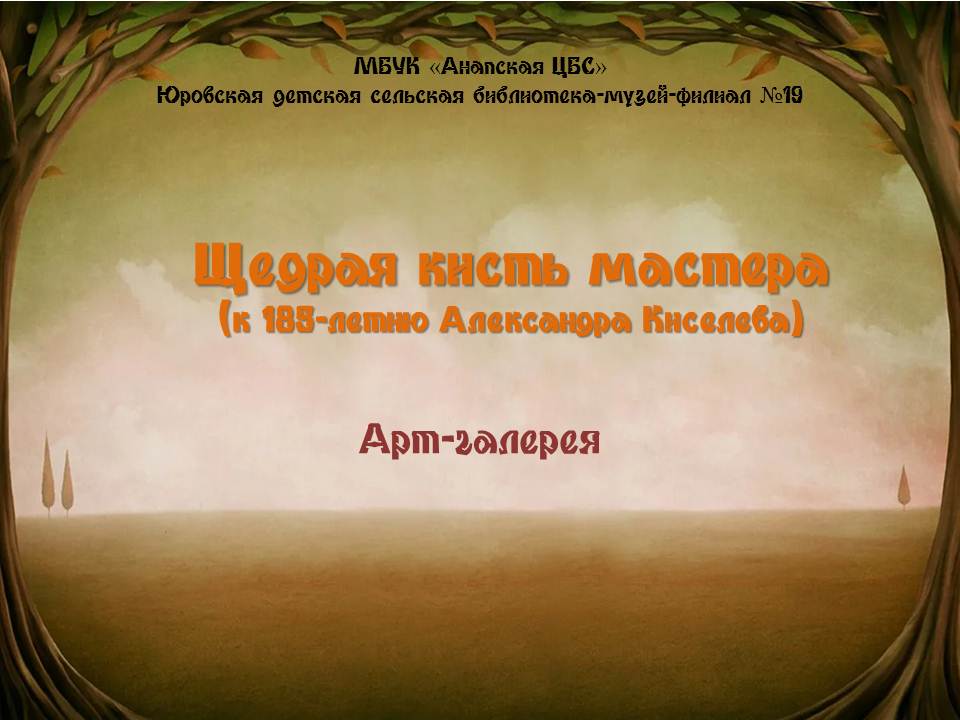 МБУК «Анапская ЦБС»
Юровская детская сельская библиотека-музей-филиал №19

Щедрая кисть мастера
(к 185-летию Александра Киселева)

Арт-галерея